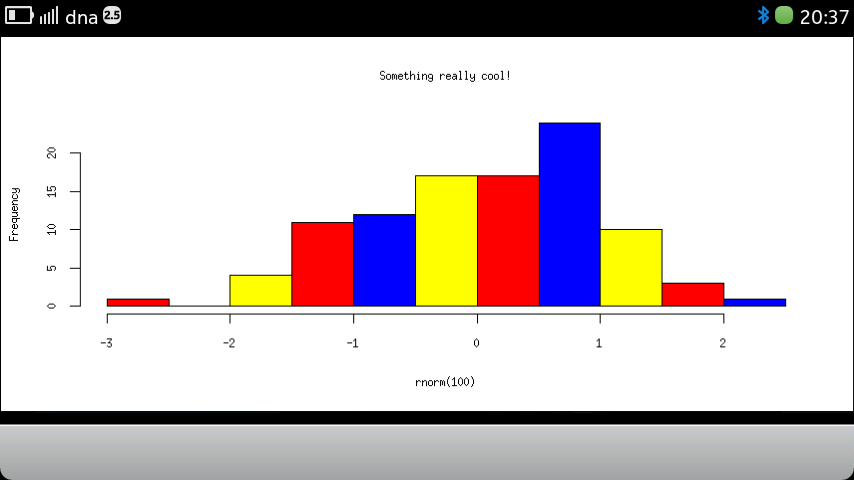 dna 2.5 20:37

Something really cool!

Frequency

0
5
10
15
20

-3
-2
-1
0
1
2

rnorm(100)